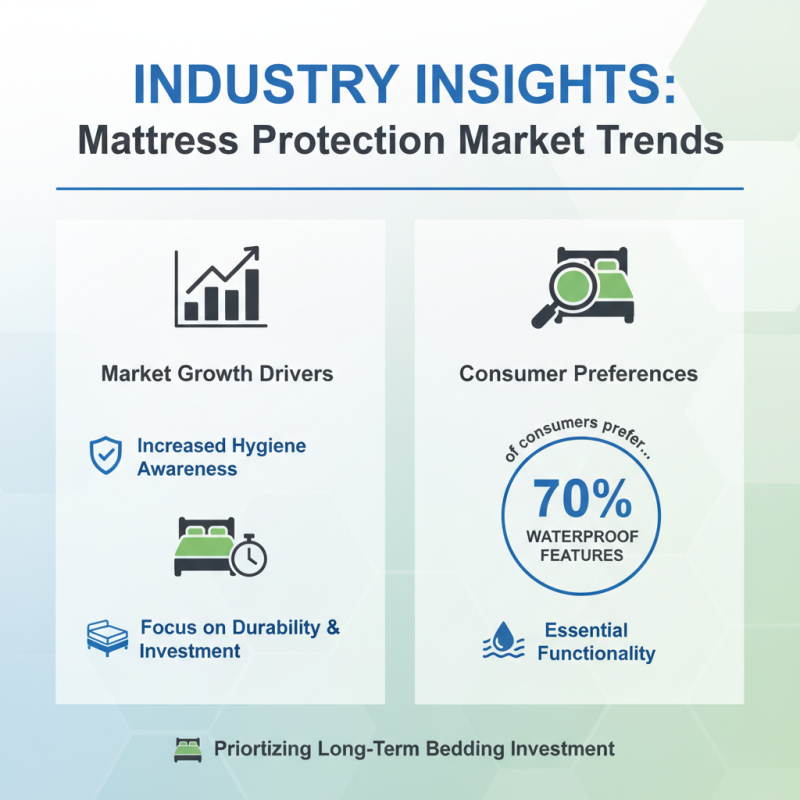 INDUSTRY INSIGHTS:
Mattress Protection Market Trends

Market Growth Drivers

Increased Hygiene Awareness

Focus on Durability & Investment

Consumer Preferences

of consumers prefer...
70%
WATERPROOF FEATURES

Essential Functionality

Priortizing Long-Term Bedding Investment